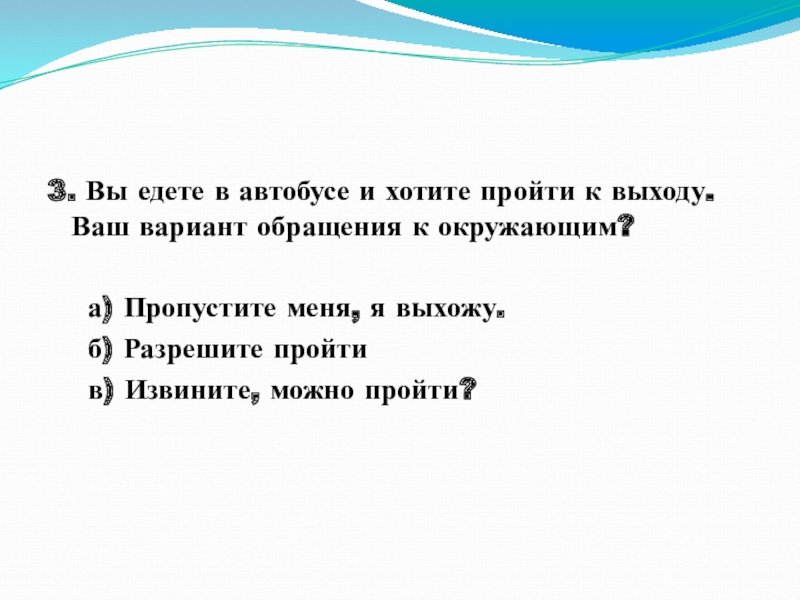 3. Вы едете в автобусе и хотите пройти к выходу. Ваш вариант обращения к окружающим?

а) Пропустите меня, я выхожу.

б) Разрешите пройти

в) Извините, можно пройти?